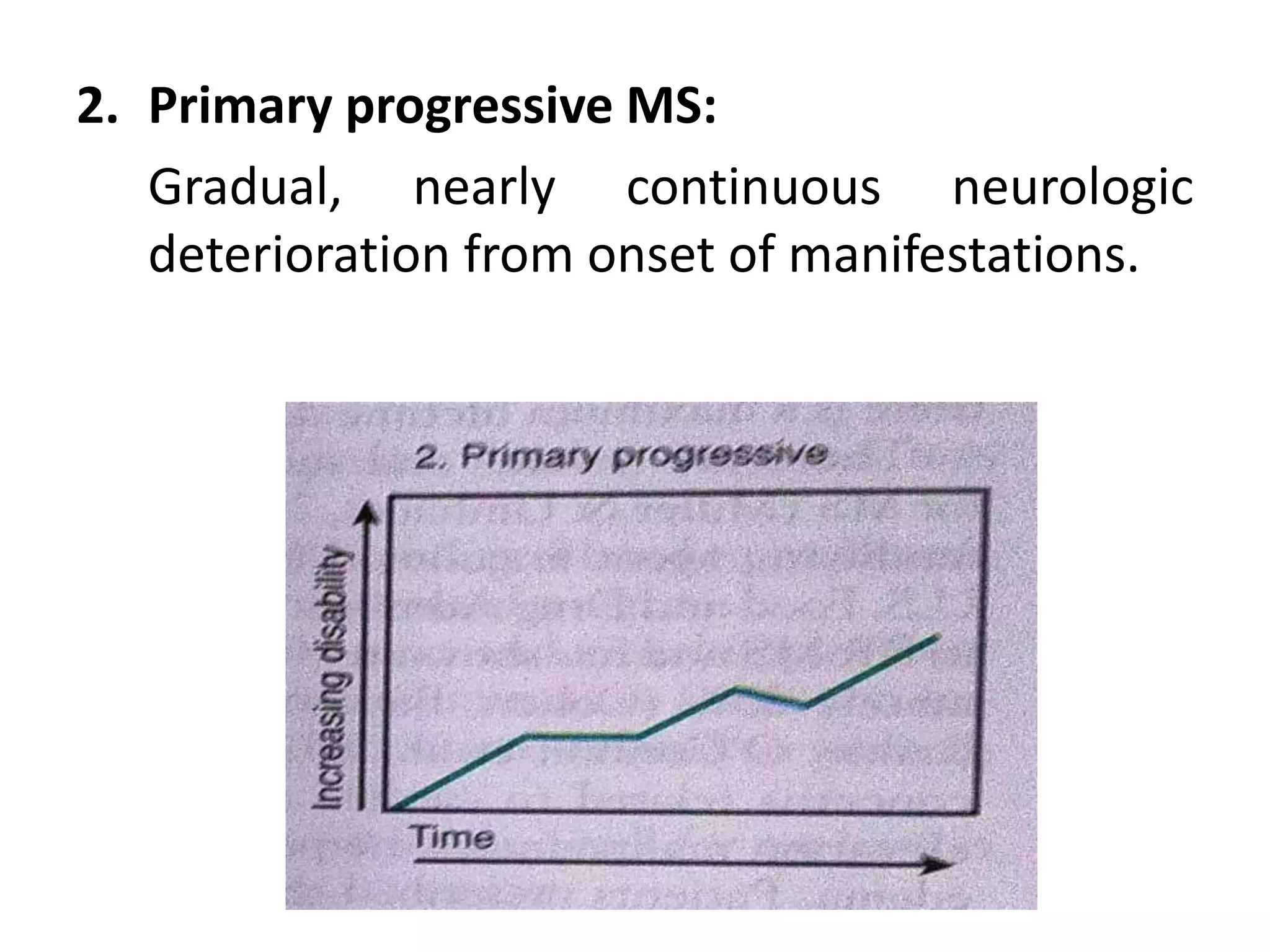 2. Primary progressive MS:

Gradual, nearly continuous neurologic deterioration from onset of manifestations.

2. Primary progressive

Increasing disability

Time